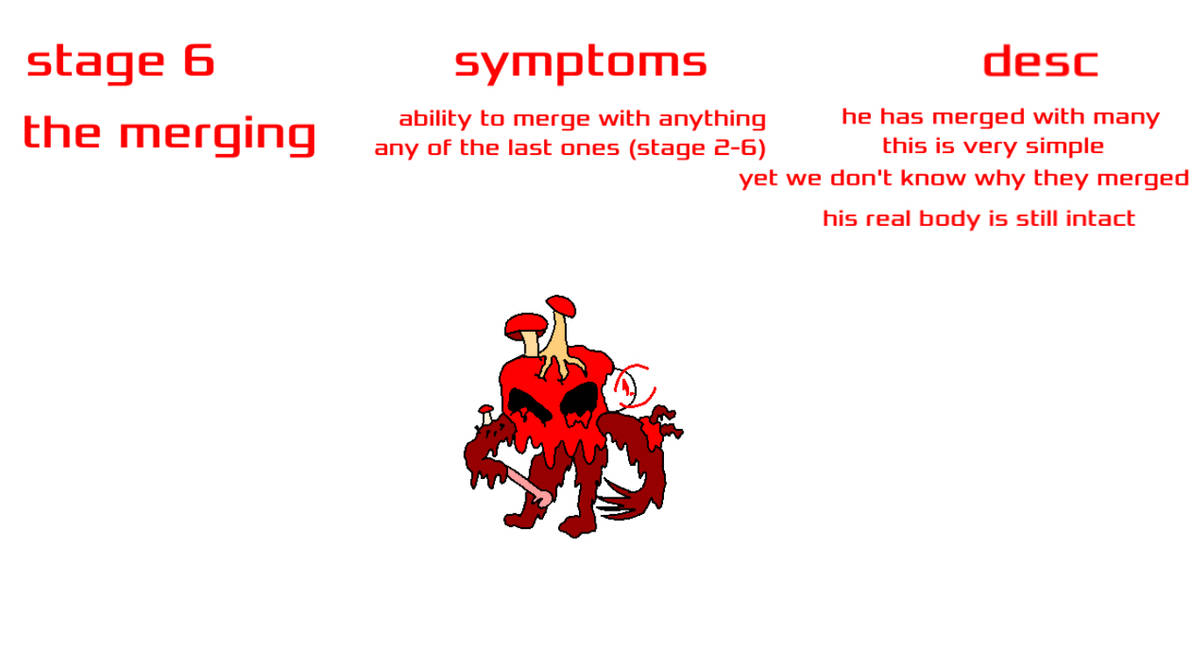 stage 6

the merging

symptoms

ability to merge with anything
any of the last ones (stage 2-6)

desc

he has merged with many
this is very simple
yet we don't know why they merged

his real body is still intact